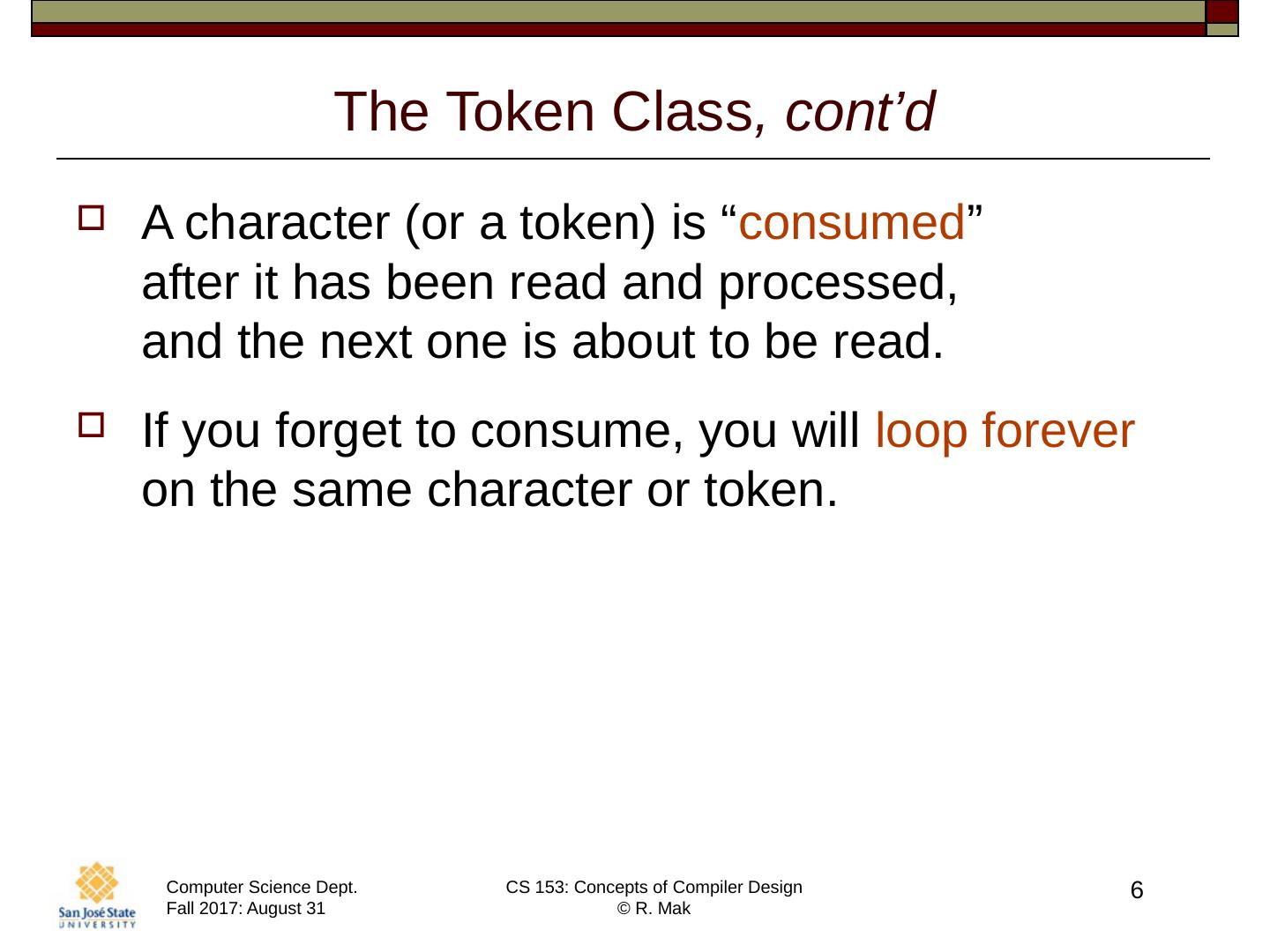 The Token Class, cont’d

A character (or a token) is “consumed” after it has been read and processed, and the next one is about to be read.

If you forget to consume, you will loop forever on the same character or token.

San José State UNIVERSITY

Computer Science Dept.
Fall 2017: August 31

CS 153: Concepts of Compiler Design
© R. Mak

6